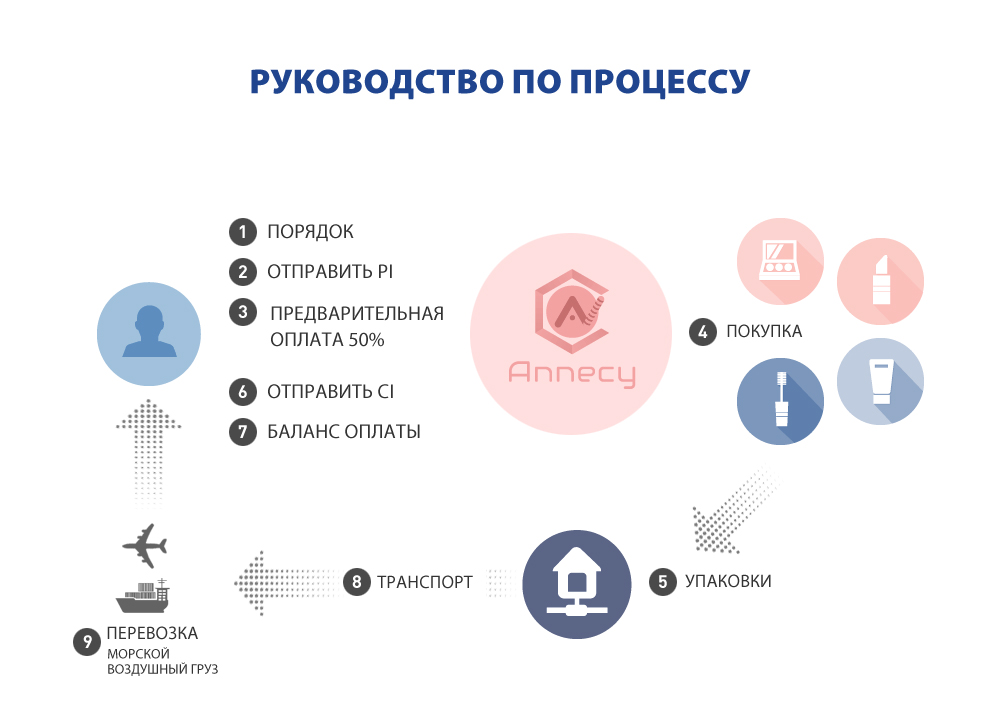 РУКОВОДСТВО ПО ПРОЦЕССУ

1 ПОРЯДОК
2 ОТПРАВИТЬ PI
3 ПРЕДВАРИТЕЛЬНАЯ ОПЛАТА 50%
6 ОТПРАВИТЬ CI
7 БАЛАНС ОПЛАТЫ

Annecy

4 ПОКУПКА

5 УПАКОВКИ

8 ТРАНСПОРТ

9 ПЕРЕВОЗКА
МОРСКОЙ
ВОЗДУШНЫЙ ГРУЗ